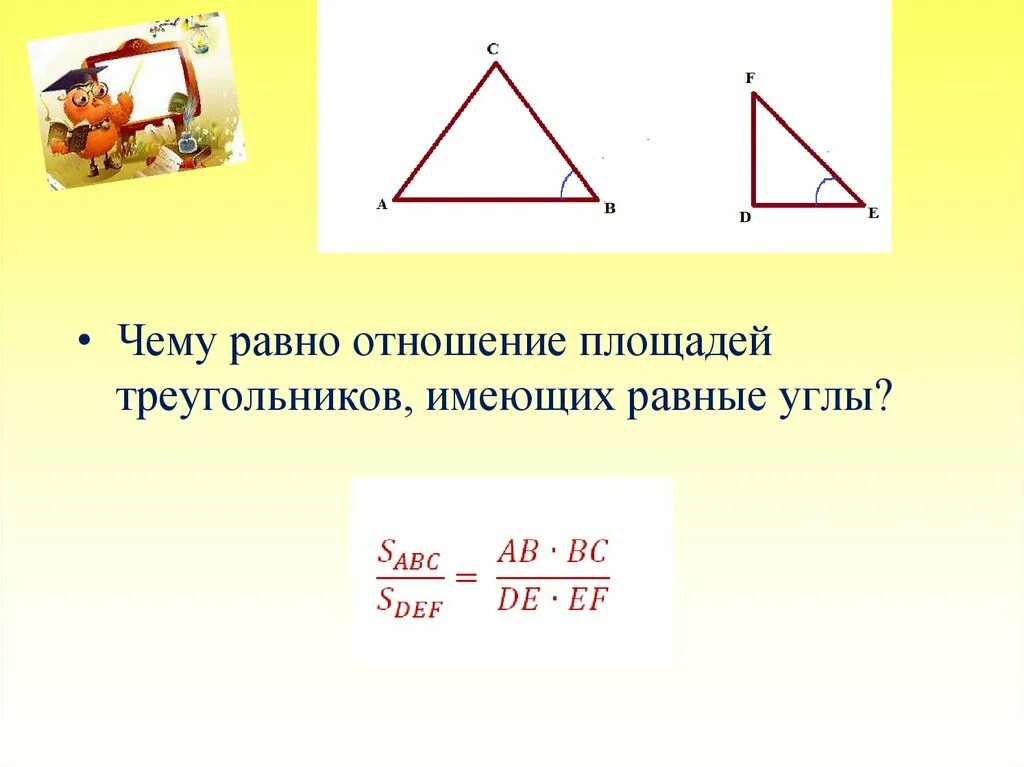 C
A
B
F
D
E

• Чему равно отношение площадей треугольников, имеющих равные углы?

$\frac{S_{ABC}}{S_{DEF}} = \frac{AB \cdot BC}{DE \cdot EF}$